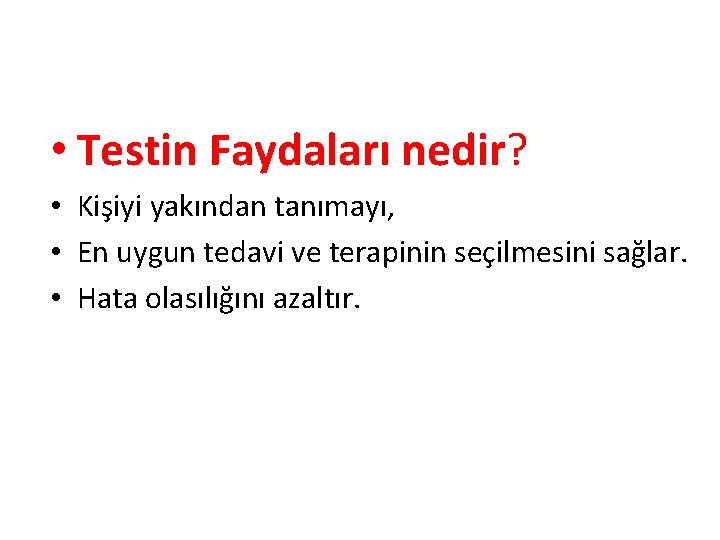 • Testin Faydaları nedir?

• Kişiyi yakından tanımayı,
• En uygun tedavi ve terapinin seçilmesini sağlar.
• Hata olasılığını azaltır.